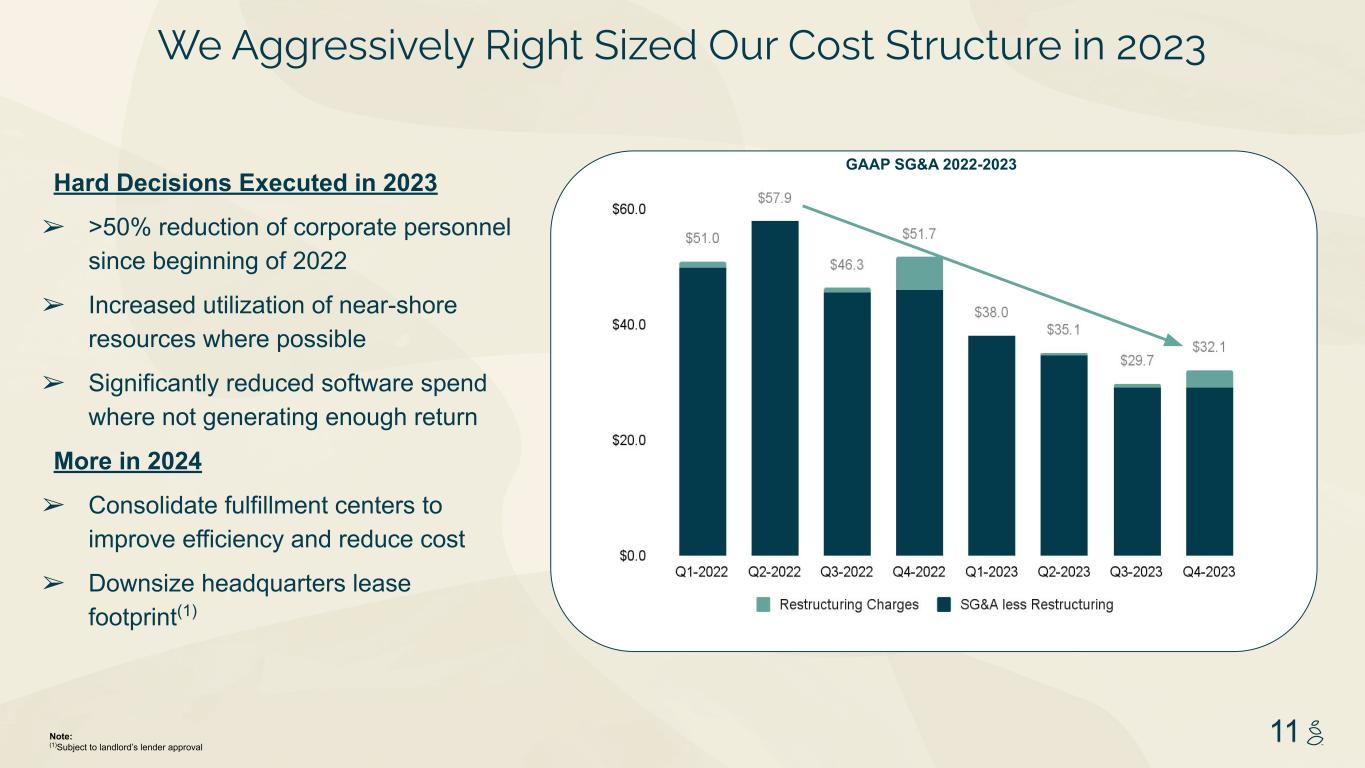 We Aggressively Right Sized Our Cost Structure in 2023

Hard Decisions Executed in 2023

➢ >50% reduction of corporate personnel since beginning of 2022

➢ Increased utilization of near-shore resources where possible

➢ Significantly reduced software spend where not generating enough return

More in 2024

➢ Consolidate fulfillment centers to improve efficiency and reduce cost

➢ Downsize headquarters lease footprint$^{(1)}$

GAAP SG&A 2022-2023

$60.0
$40.0
$20.0
$0.0

$51.0 $57.9 $46.3 $51.7 $38.0 $35.1 $29.7 $32.1

Q1-2022 Q2-2022 Q3-2022 Q4-2022 Q1-2023 Q2-2023 Q3-2023 Q4-2023

Restructuring Charges SG&A less Restructuring

Note:
$^{(1)}$Subject to landlord's lender approval

11